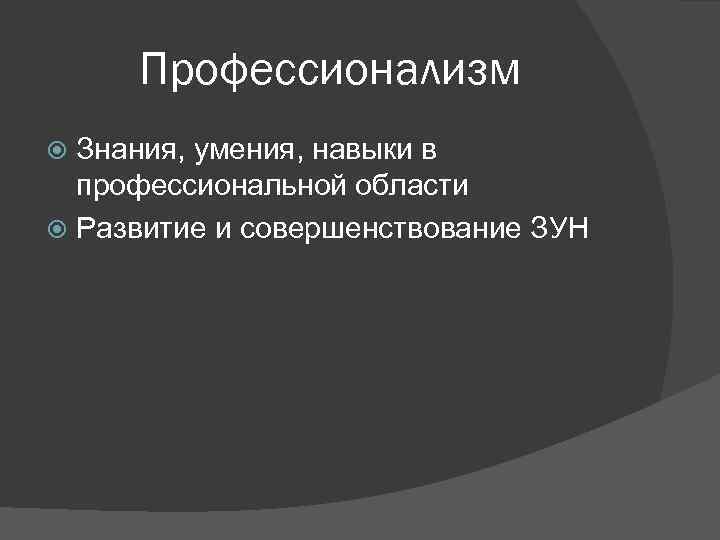 Профессионализм

Знания, умения, навыки в профессиональной области

Развитие и совершенствование ЗУН